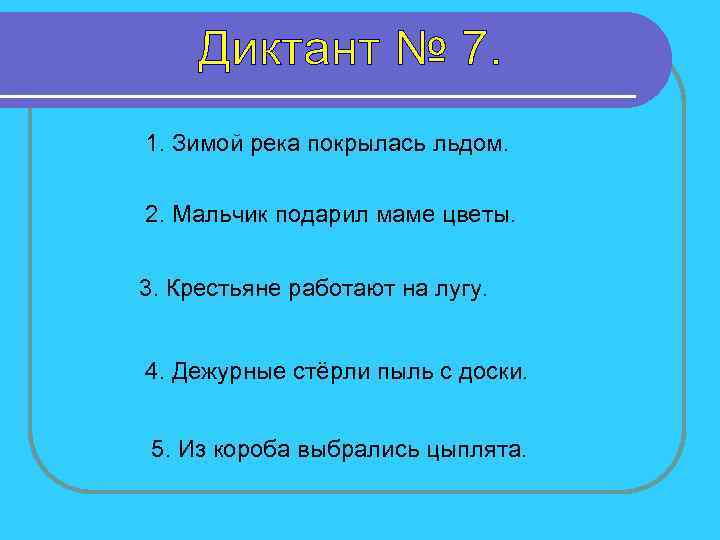 Диктант № 7.

1. Зимой река покрылась льдом.

2. Мальчик подарил маме цветы.

3. Крестьяне работают на лугу.

4. Дежурные стёрли пыль с доски.

5. Из короба выбрались цыплята.